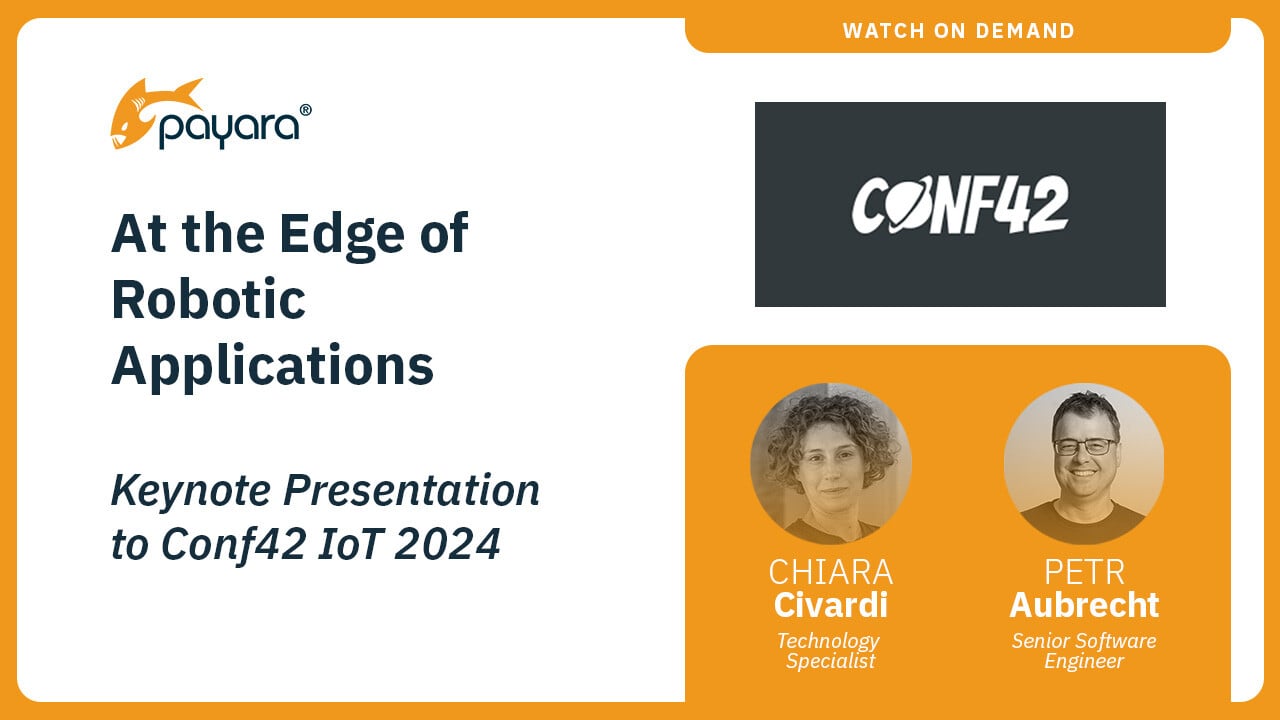 WATCH ON DEMAND

payara®

At the Edge of Robotic Applications

Keynote Presentation to Conf42 IoT 2024

CONF42

CHIARA
Civardi
Technology Specialist

PETR
Aubrecht
Senior Software Engineer